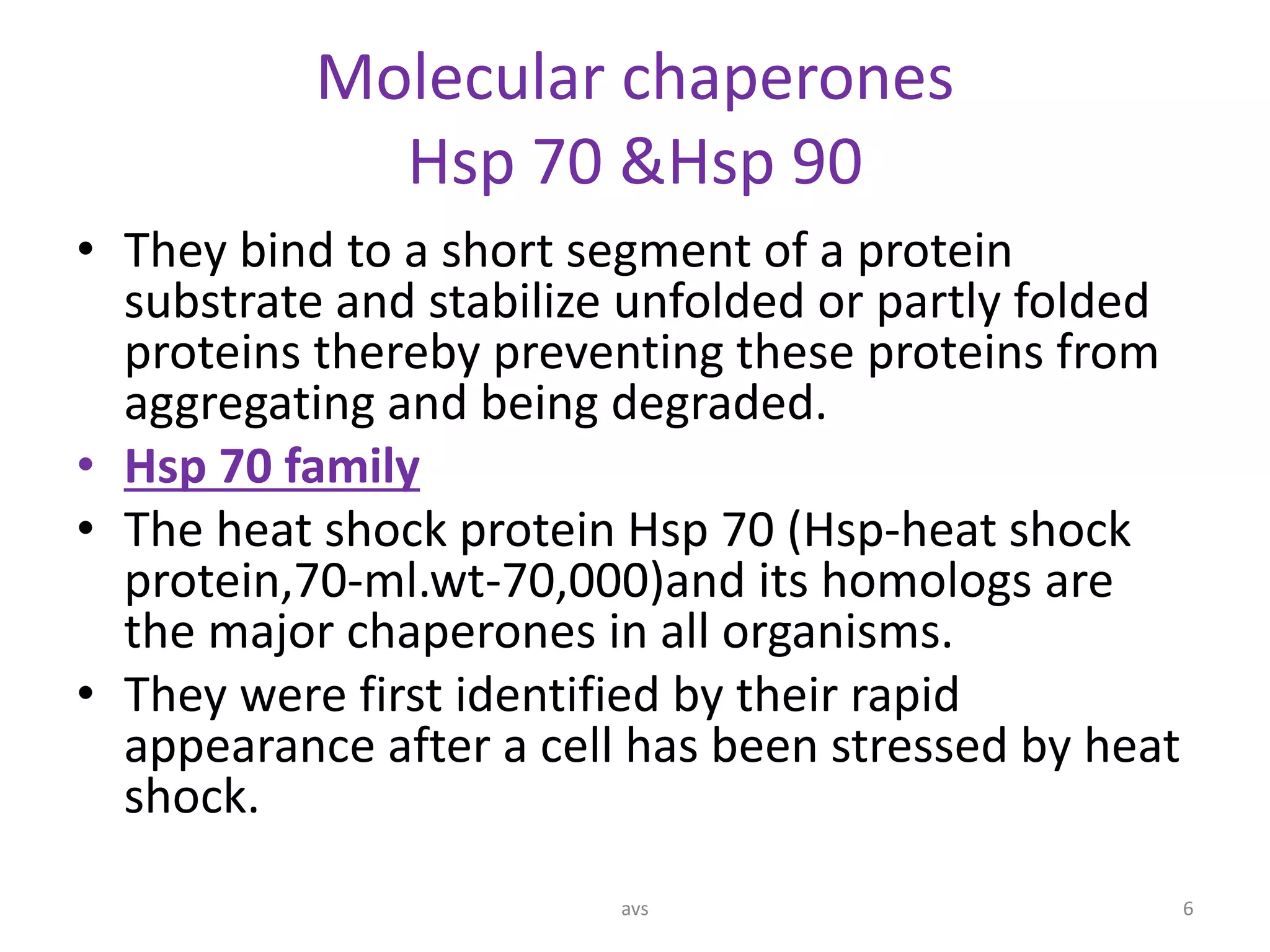 Molecular chaperones
Hsp 70 &Hsp 90

• They bind to a short segment of a protein substrate and stabilize unfolded or partly folded proteins thereby preventing these proteins from aggregating and being degraded.
• Hsp 70 family
• The heat shock protein Hsp 70 (Hsp-heat shock protein,70-ml.wt-70,000)and its homologs are the major chaperones in all organisms.
• They were first identified by their rapid appearance after a cell has been stressed by heat shock.

avs

6